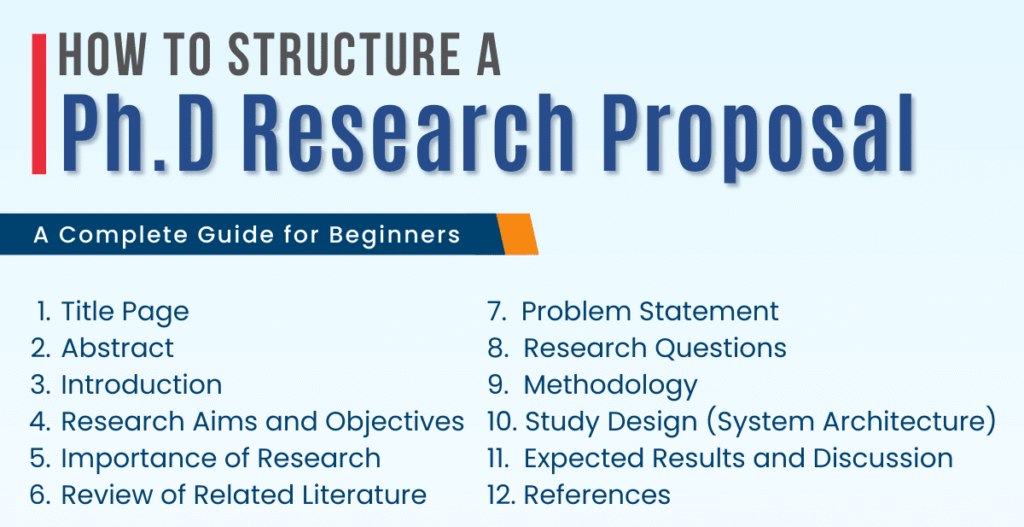 HOW TO STRUCTURE A
Ph.D Research Proposal

A Complete Guide for Beginners

1. Title Page
2. Abstract
3. Introduction
4. Research Aims and Objectives
5. Importance of Research
6. Review of Related Literature

7. Problem Statement
8. Research Questions
9. Methodology
10. Study Design (System Architecture)
11. Expected Results and Discussion
12. References